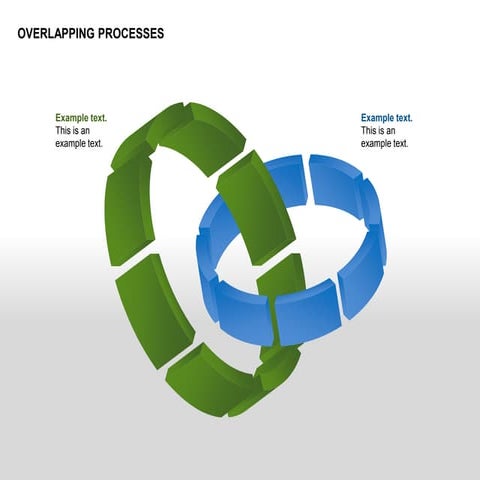 OVERLAPPING PROCESSES

Example text.
This is an example text.

Example text.
This is an example text.